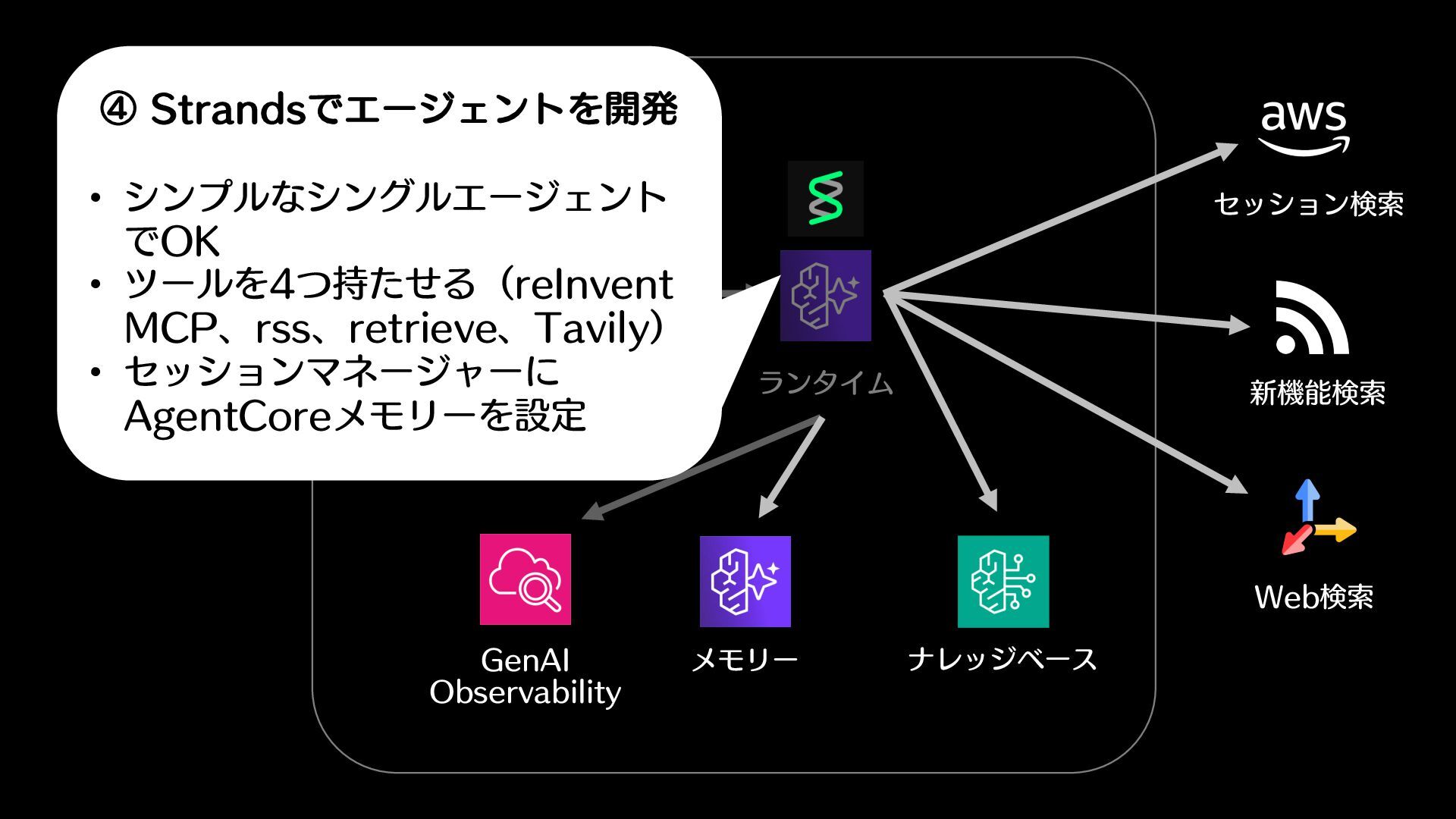 ④ Strandsでエージェントを開発

• シンプルなシングルエージェントでOK
• ツールを4つ持たせる（reInvent MCP、rss、retrieve、Tavily）
• セッションマネージャーにAgentCoreメモリーを設定

ランタイム

aws

セッション検索

新機能検索

Web検索

GenAI Observability

メモリー

ナレッジベース